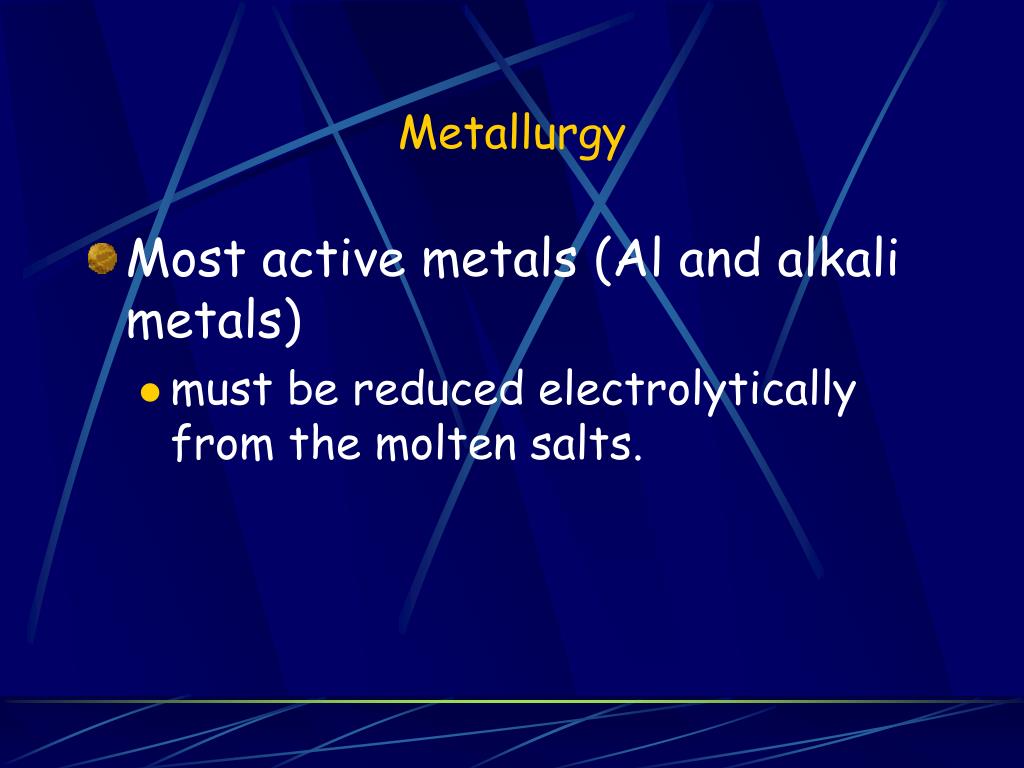 Metallurgy

Most active metals (Al and alkali metals)

must be reduced electrolytically from the molten salts.